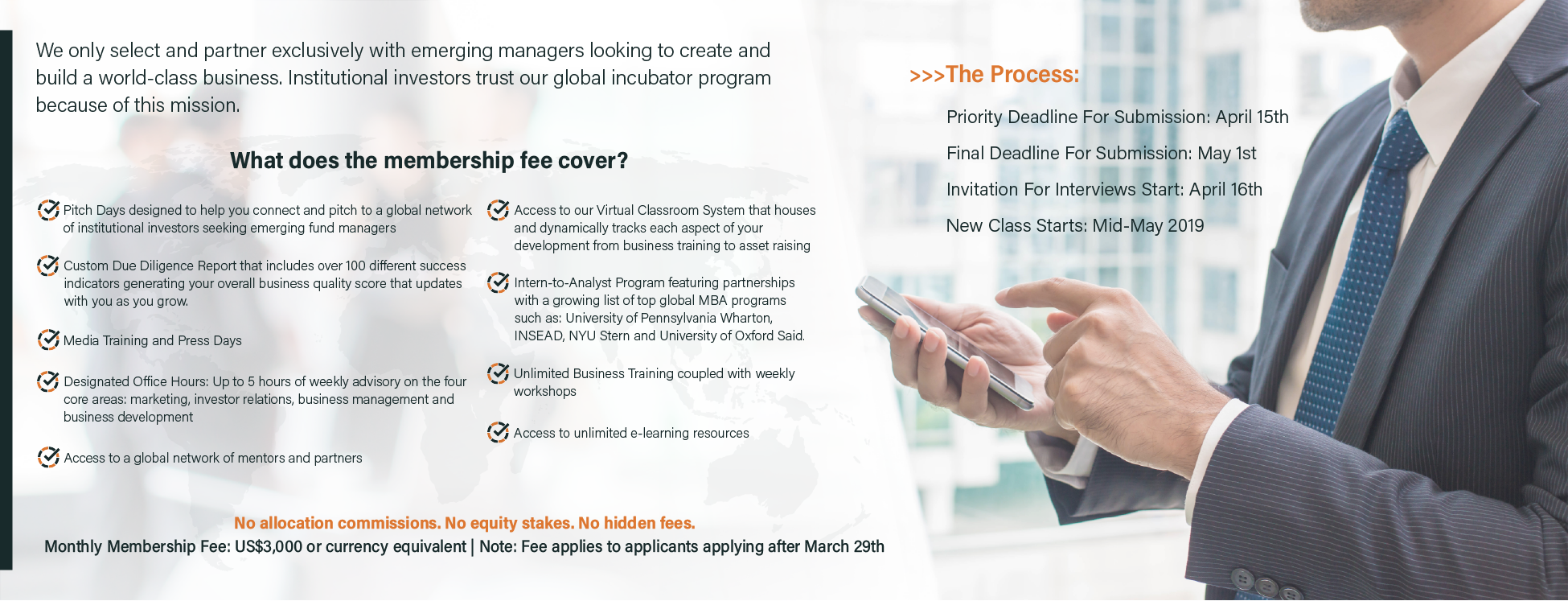 We only select and partner exclusively with emerging managers looking to create and build a world-class business. Institutional investors trust our global incubator program because of this mission.

What does the membership fee cover?

Pitch Days designed to help you connect and pitch to a global network of institutional investors seeking emerging fund managers

Custom Due Diligence Report that includes over 100 different success indicators generating your overall business quality score that updates with you as you grow.

Media Training and Press Days

Designated Office Hours: Up to 5 hours of weekly advisory on the four core areas: marketing, investor relations, business management and business development

Access to a global network of mentors and partners

Access to our Virtual Classroom System that houses and dynamically tracks each aspect of your development from business training to asset raising

Intern-to-Analyst Program featuring partnerships with a growing list of top global MBA programs such as: University of Pennsylvania Wharton, INSEAD, NYU Stern and University of Oxford Said.

Unlimited Business Training coupled with weekly workshops

Access to unlimited e-learning resources

No allocation commissions. No equity stakes. No hidden fees.

Monthly Membership Fee: US$3,000 or currency equivalent | Note: Fee applies to applicants applying after March 29th

>>>The Process:

Priority Deadline For Submission: April 15th

Final Deadline For Submission: May 1st

Invitation For Interviews Start: April 16th

New Class Starts: Mid-May 2019